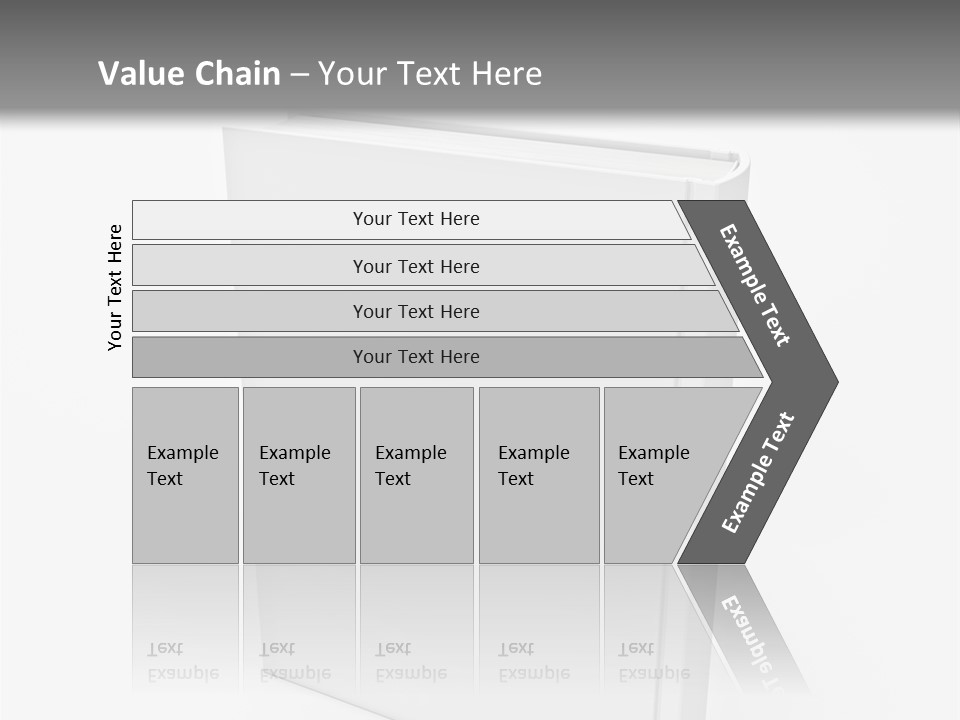 Value Chain – Your Text Here

Your Text Here

Your Text Here

Your Text Here

Your Text Here

Your Text Here

Example Text

Example Text

Example Text

Example Text

Example Text

Example Text

Example Text